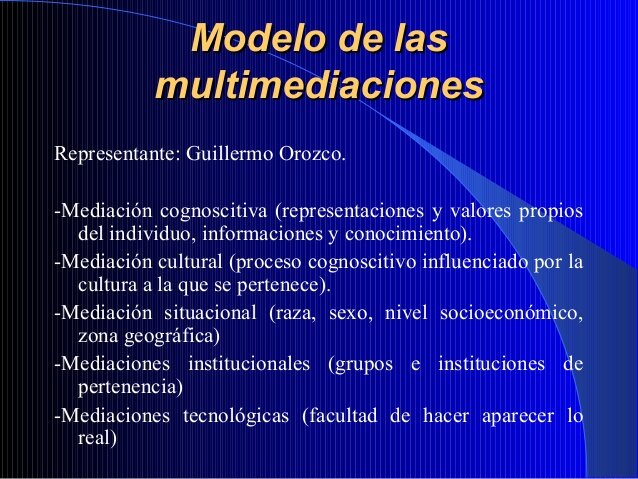 Modelo de las multimediaciones

Representante: Guillermo Orozco.

-Mediación cognoscitiva (representaciones y valores propios del individuo, informaciones y conocimiento).

-Mediación cultural (proceso cognoscitivo influenciado por la cultura a la que se pertenece).

-Mediación situacional (raza, sexo, nivel socioeconómico, zona geográfica)

-Mediaciones institucionales (grupos e instituciones de pertenencia)

-Mediaciones tecnológicas (facultad de hacer aparecer lo real)